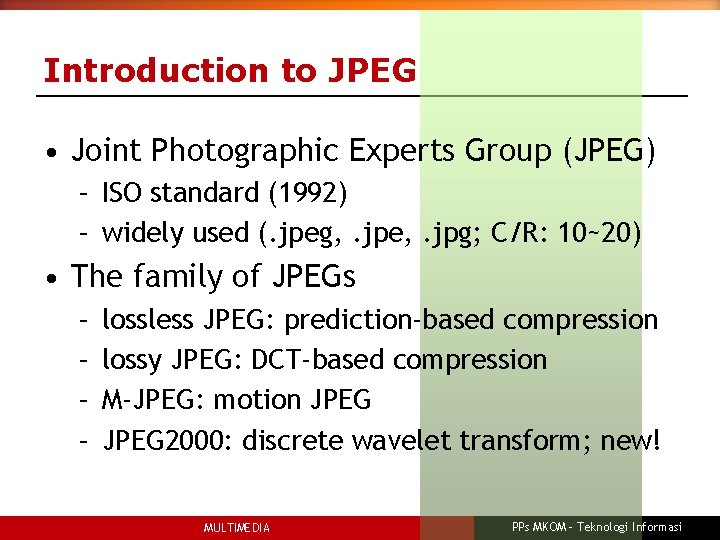 Introduction to JPEG

• Joint Photographic Experts Group (JPEG)
– ISO standard (1992)
– widely used (.jpeg, .jpe, .jpg; C/R: 10~20)

• The family of JPEGs
– lossless JPEG: prediction-based compression
– lossy JPEG: DCT-based compression
– M-JPEG: motion JPEG
– JPEG2000: discrete wavelet transform; new!

MULTIMEDIA

PPs MKOM – Teknologi Informasi